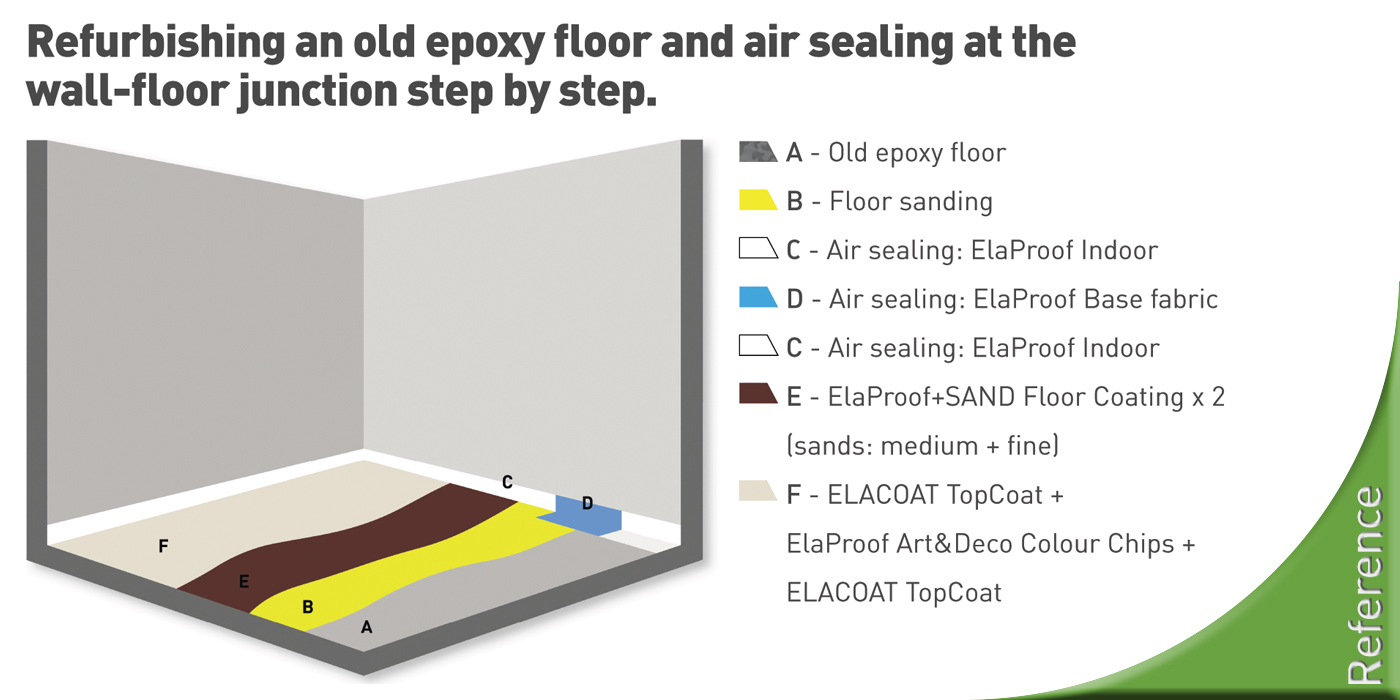 Refurbishing an old epoxy floor and air sealing at the wall-floor junction step by step.

C

D

F

E

B

A

A - Old epoxy floor

B - Floor sanding

C - Air sealing: ElaProof Indoor

D - Air sealing: ElaProof Base fabric

C - Air sealing: ElaProof Indoor

E - ElaProof+SAND Floor Coating x 2 (sands: medium + fine)

F - ELACOAT TopCoat + ElaProof Art&Deco Colour Chips + ELACOAT TopCoat

Reference